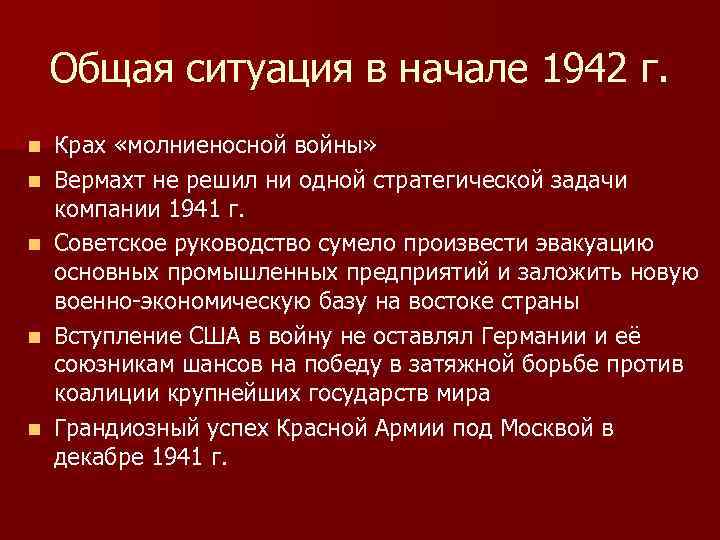 Общая ситуация в начале 1942 г.

- Крах «молниеносной войны»
- Вермахт не решил ни одной стратегической задачи компании 1941 г.
- Советское руководство сумело произвести эвакуацию основных промышленных предприятий и заложить новую военно-экономическую базу на востоке страны
- Вступление США в войну не оставлял Германии и её союзникам шансов на победу в затяжной борьбе против коалиции крупнейших государств мира
- Грандиозный успех Красной Армии под Москвой в декабре 1941 г.